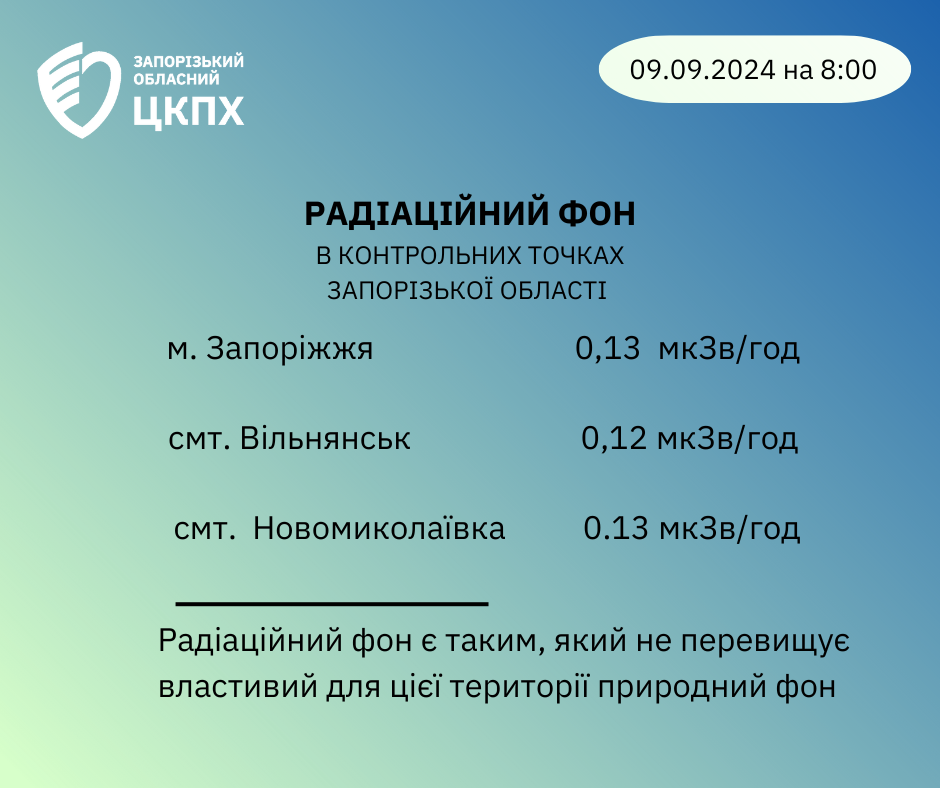 ЗАПОРІЗЬКИЙ ОБЛАСНИЙ
ЦКПХ

09.09.2024 на 8:00

РАДІАЦІЙНИЙ ФОН
В КОНТРОЛЬНИХ ТОЧКАХ
ЗАПОРІЗЬКОЇ ОБЛАСТІ

м. Запоріжжя 0,13 мкЗв/год

смт. Вільнянськ 0,12 мкЗв/год

смт. Новомиколаївка 0.13 мкЗв/год

Радіаційний фон є таким, який не перевищує властивий для цієї території природний фон